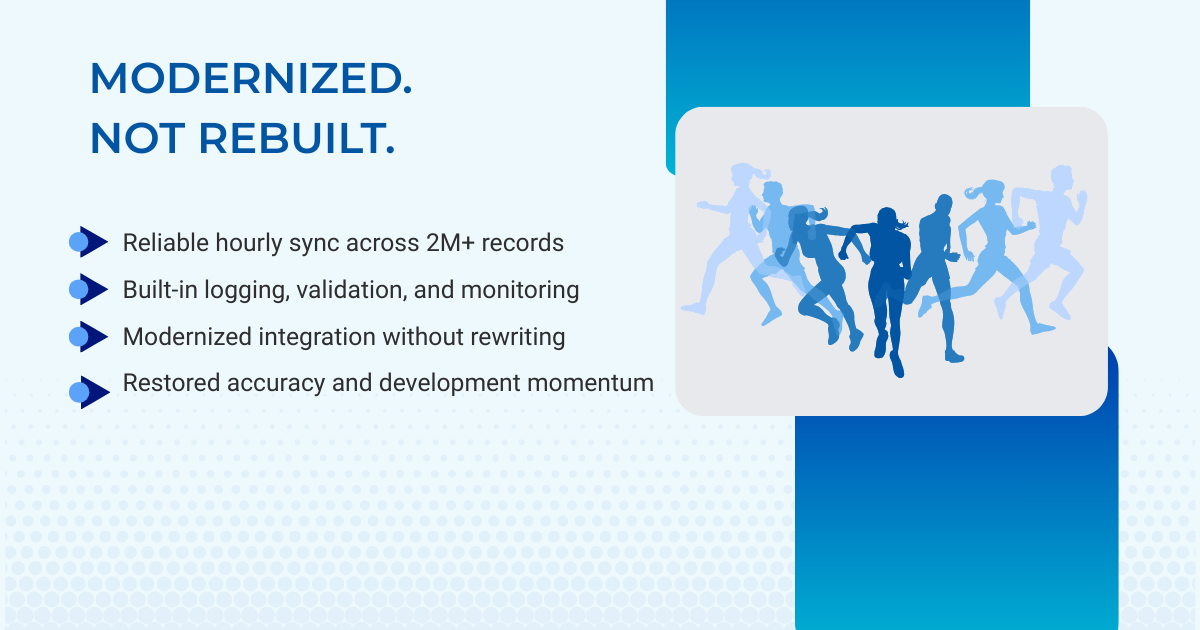 MODERNIZED.
NOT REBUILT.

Reliable hourly sync across 2M+ records

Built-in logging, validation, and monitoring

Modernized integration without rewriting

Restored accuracy and development momentum